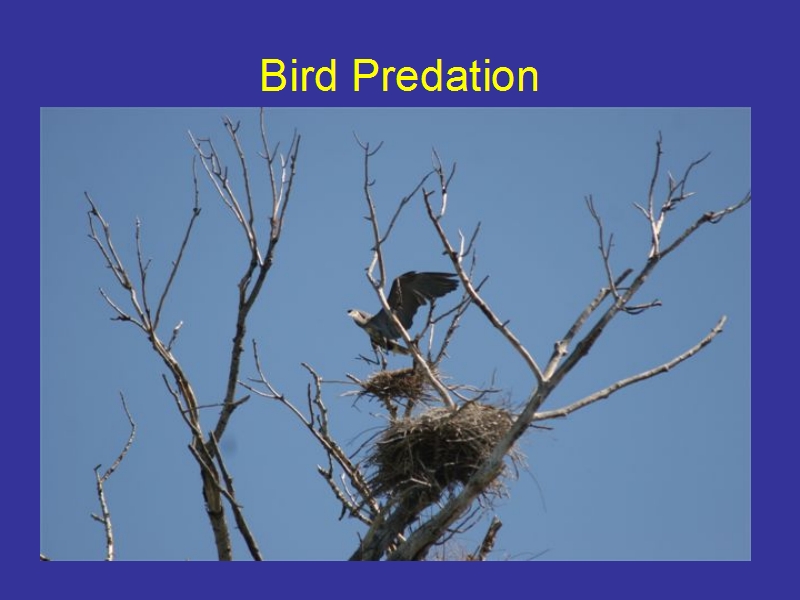 Bird Predation